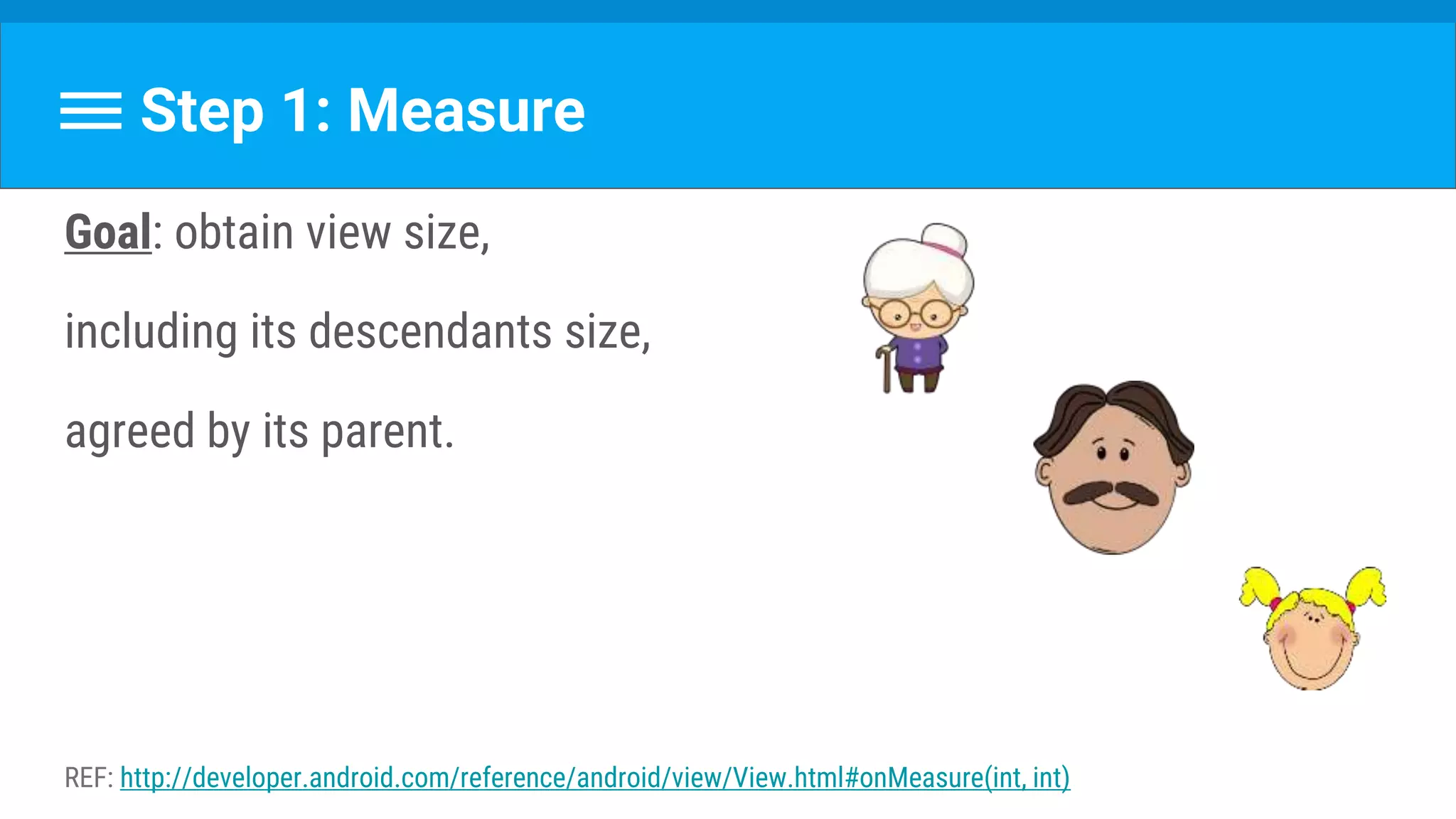 Step 1: Measure

Goal: obtain view size,

including its descendants size,

agreed by its parent.

REF: http://developer.android.com/reference/android/view/View.html#onMeasure(int, int)